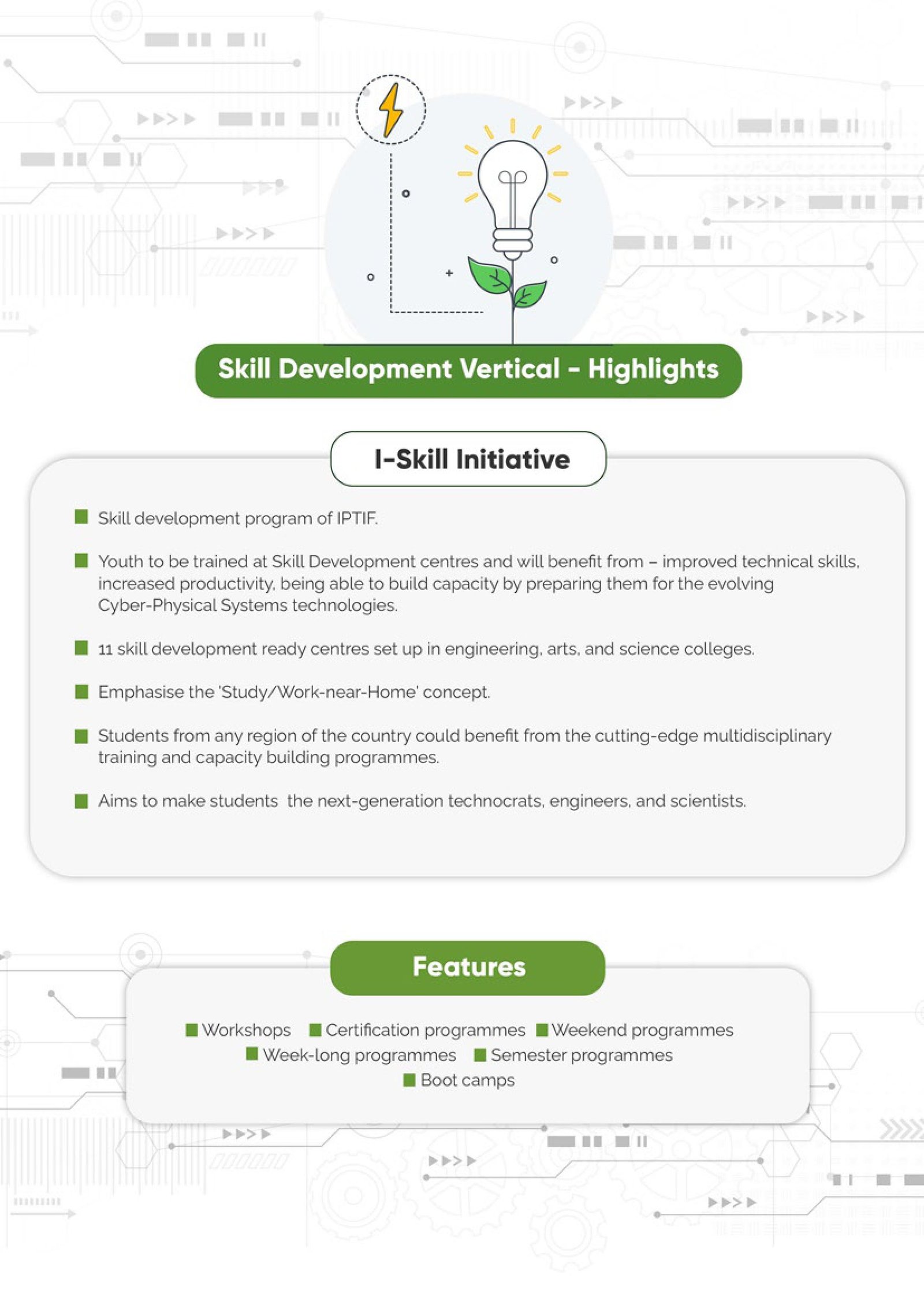 Skill Development Vertical - Highlights

I-Skill Initiative

Skill development program of IPTIF.

Youth to be trained at Skill Development centres and will benefit from – improved technical skills, increased productivity, being able to build capacity by preparing them for the evolving Cyber-Physical Systems technologies.

11 skill development ready centres set up in engineering, arts, and science colleges.

Emphasise the 'Study/Work-near-Home' concept.

Students from any region of the country could benefit from the cutting-edge multidisciplinary training and capacity building programmes.

Aims to make students the next-generation technocrats, engineers, and scientists.

Features

Workshops Certification programmes Weekend programmes
Week-long programmes Semester programmes
Boot camps